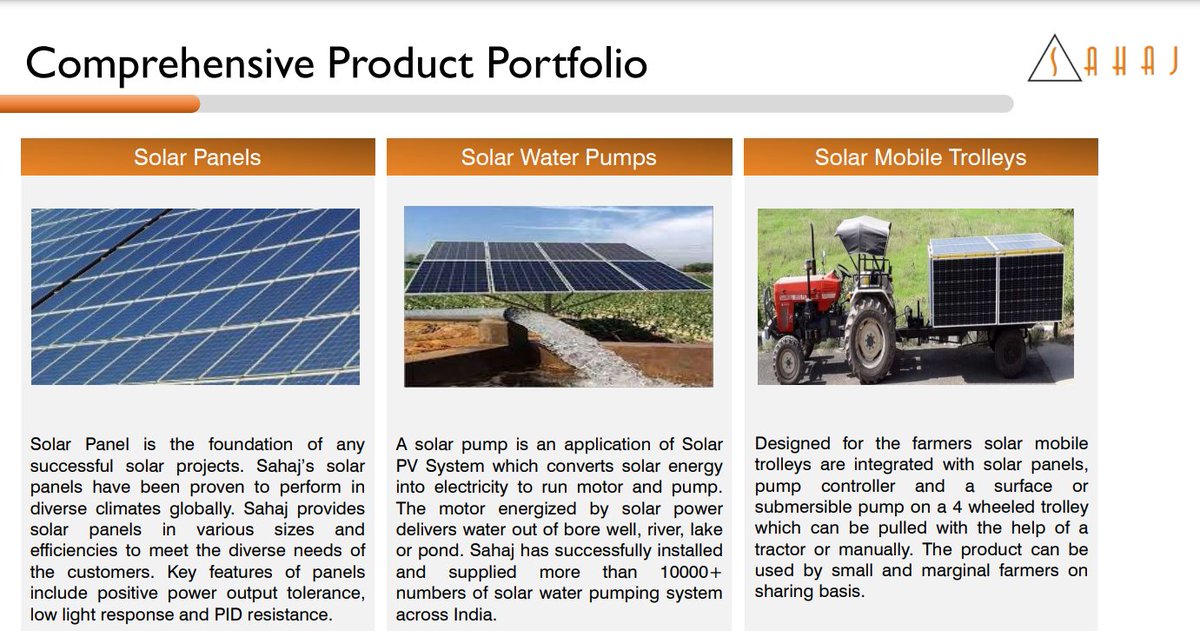 Comprehensive Product Portfolio

SAHAJ

Solar Panels

Solar Panel is the foundation of any successful solar projects. Sahaj's solar panels have been proven to perform in diverse climates globally. Sahaj provides solar panels in various sizes and efficiencies to meet the diverse needs of the customers. Key features of panels include positive power output tolerance, low light response and PID resistance.

Solar Water Pumps

A solar pump is an application of Solar PV System which converts solar energy into electricity to run motor and pump. The motor energized by solar power delivers water out of bore well, river, lake or pond. Sahaj has successfully installed and supplied more than 10000+ numbers of solar water pumping system across India.

Solar Mobile Trolleys

Designed for the farmers solar mobile trolleys are integrated with solar panels, pump controller and a surface or submersible pump on a 4 wheeled trolley which can be pulled with the help of a tractor or manually. The product can be used by small and marginal farmers on sharing basis.